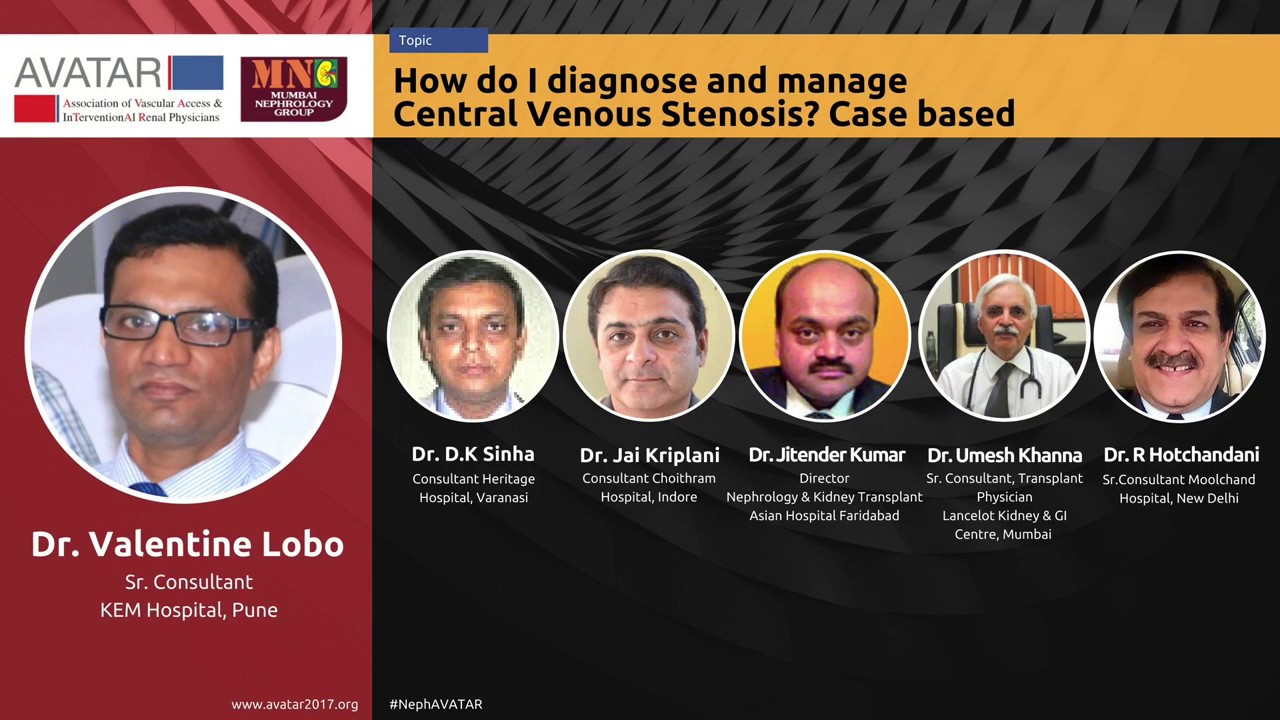 AVATAR
Association of Vascular Access & InTerventionAl Renal Physicians

MNG
MUMBAI NEPHROLOGY GROUP

Topic

How do I diagnose and manage Central Venous Stenosis? Case based

Dr. Valentine Lobo
Sr. Consultant
KEM Hospital, Pune

Dr. D.K Sinha
Consultant Heritage Hospital, Varanasi

Dr. Jai Kriplani
Consultant Choithram Hospital, Indore

Dr. Jitender Kumar
Director
Nephrology & Kidney Transplant
Asian Hospital Faridabad

Dr. Umesh Khanna
Sr. Consultant, Transplant Physician
Lancelot Kidney & GI Centre, Mumbai

Dr. R Hotchandani
Sr.Consultant Moolchand Hospital, New Delhi

www.avatar2017.org

#NephAVATAR